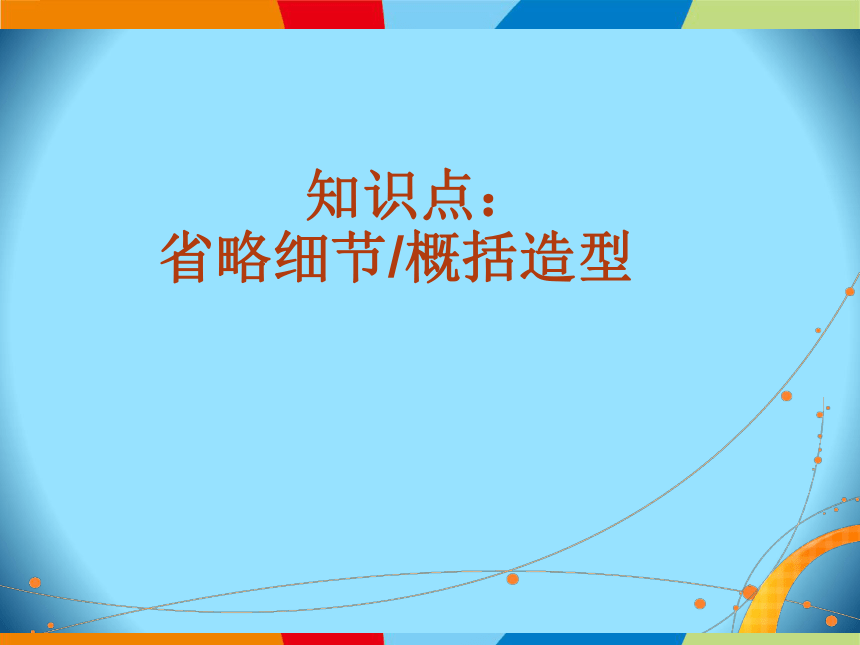 知识点：
省略细节/概括造型